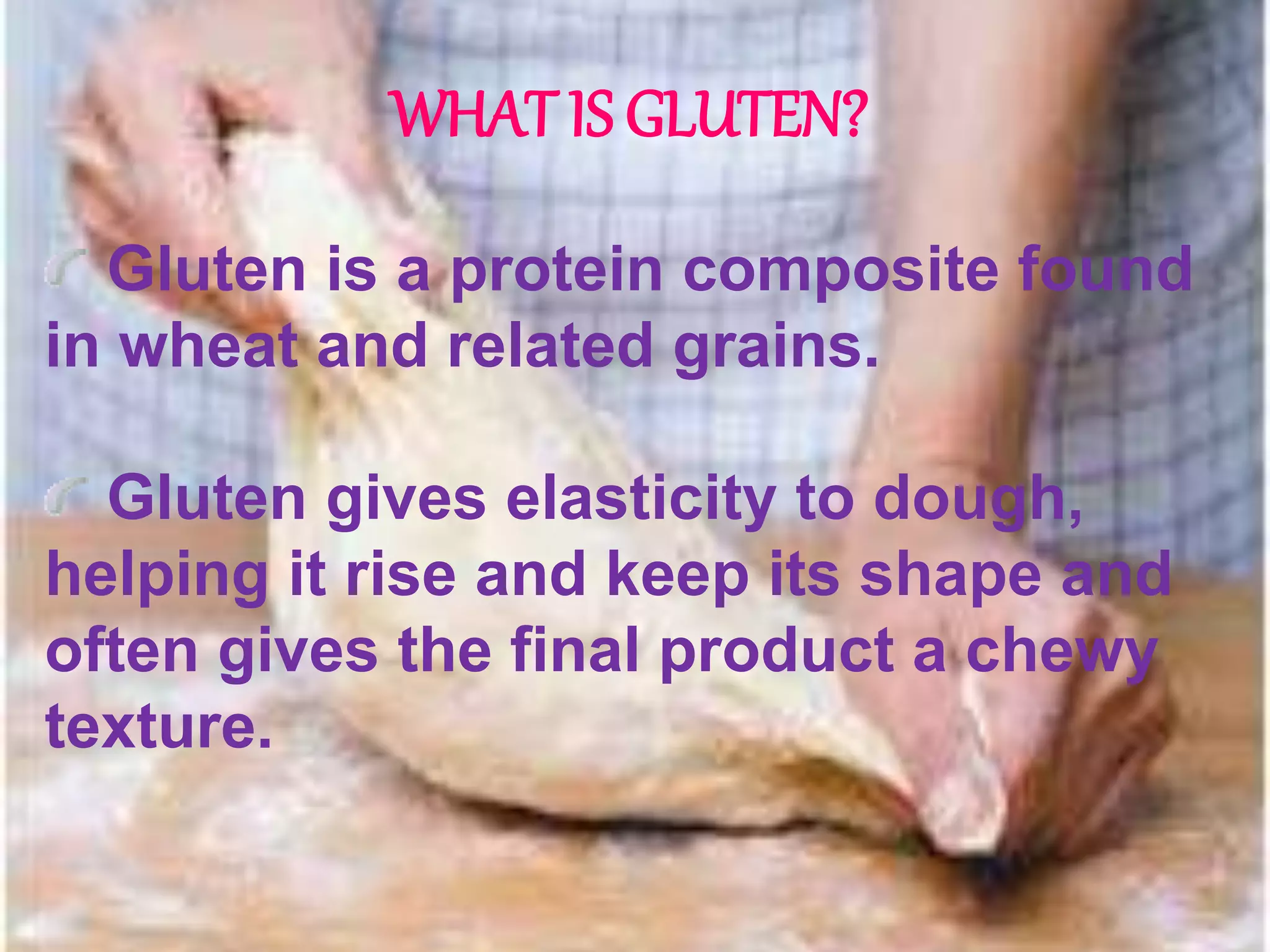 WHAT IS GLUTEN?

Gluten is a protein composite found in wheat and related grains.

Gluten gives elasticity to dough, helping it rise and keep its shape and often gives the final product a chewy texture.